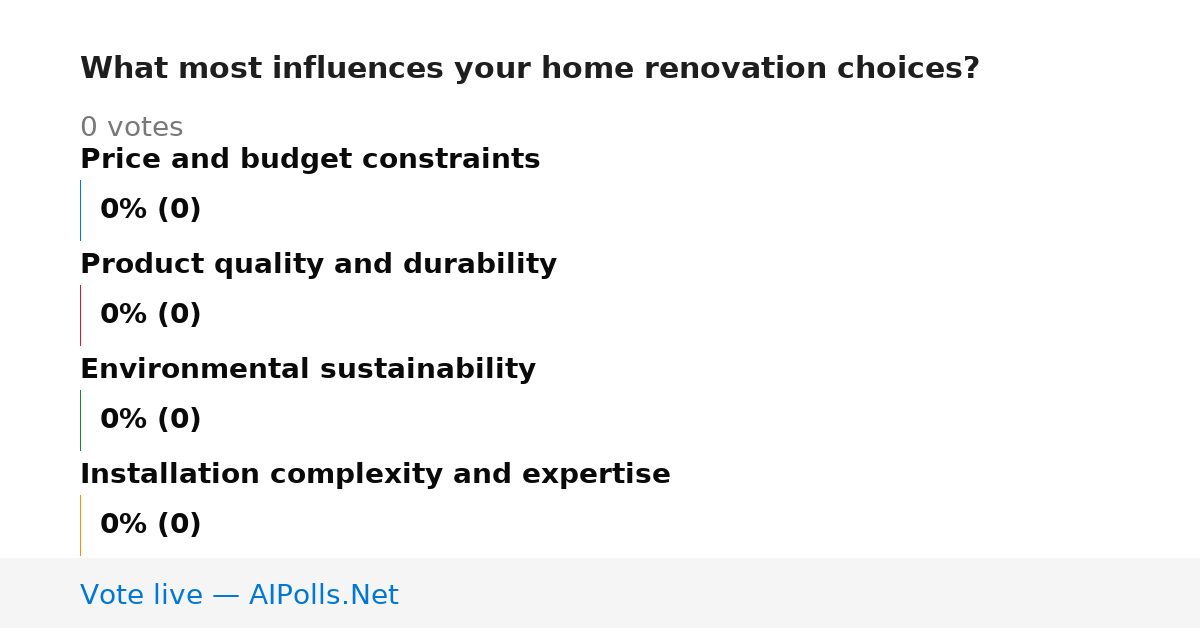 What most influences your home renovation choices?

0 votes

Price and budget constraints

0% (0)

Product quality and durability

0% (0)

Environmental sustainability

0% (0)

Installation complexity and expertise

0% (0)

Vote live — AIPolls.Net